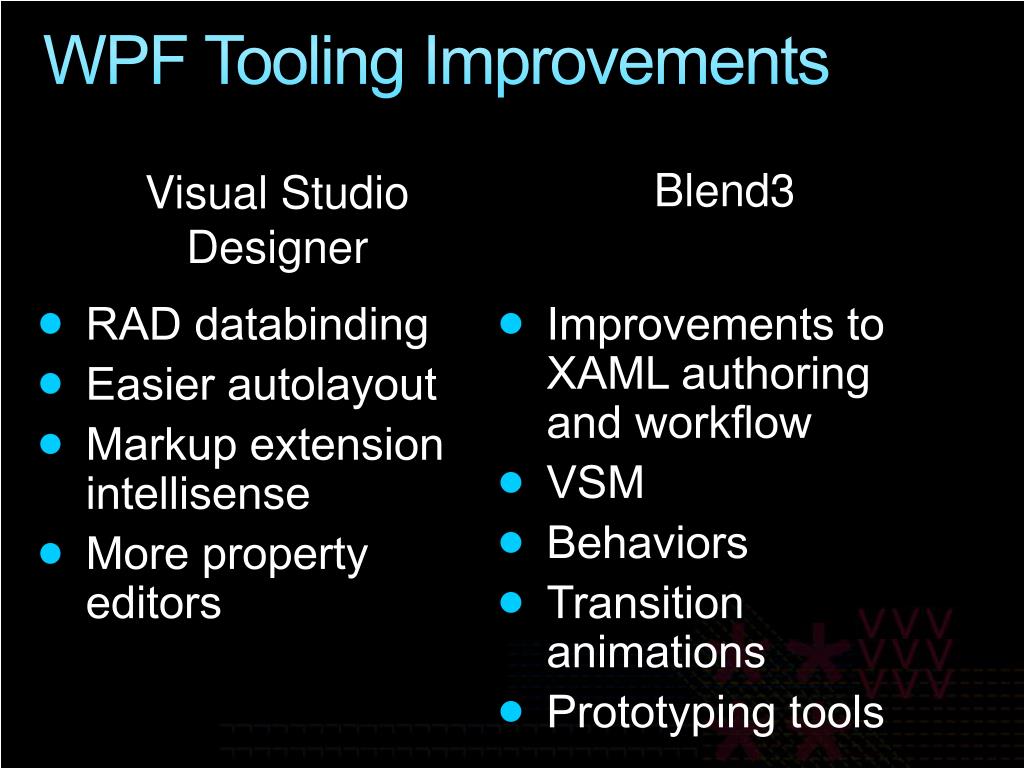 WPF Tooling Improvements

Visual Studio Designer

- RAD databinding
- Easier autolayout
- Markup extension intellisense
- More property editors

Blend3

- Improvements to XAML authoring and workflow
- VSM
- Behaviors
- Transition animations
- Prototyping tools